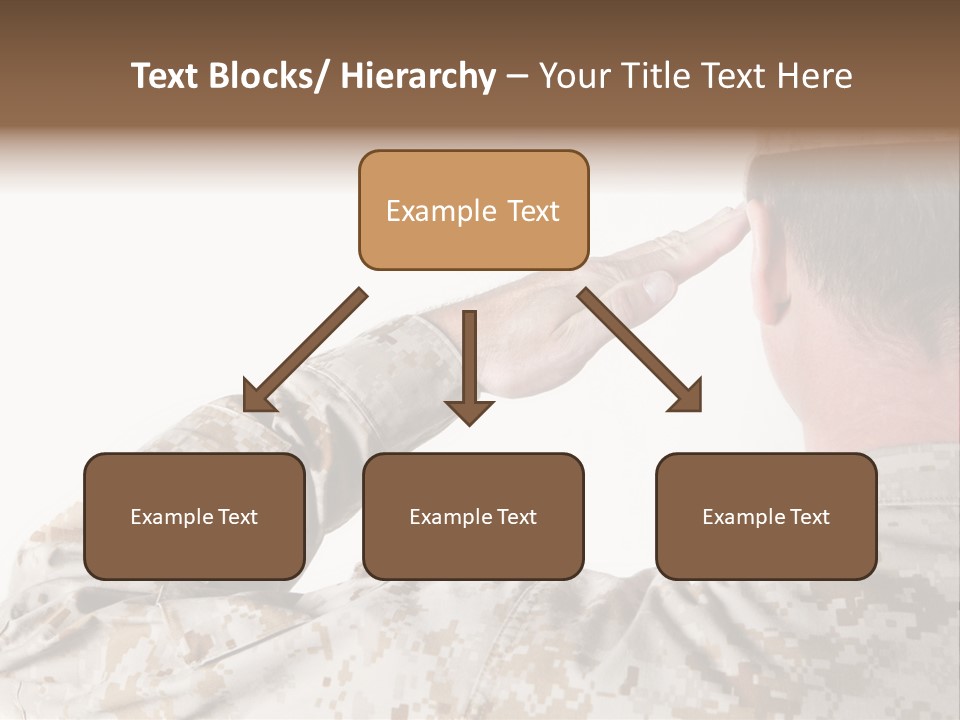 Text Blocks/ Hierarchy – Your Title Text Here

Example Text

Example Text

Example Text

Example Text